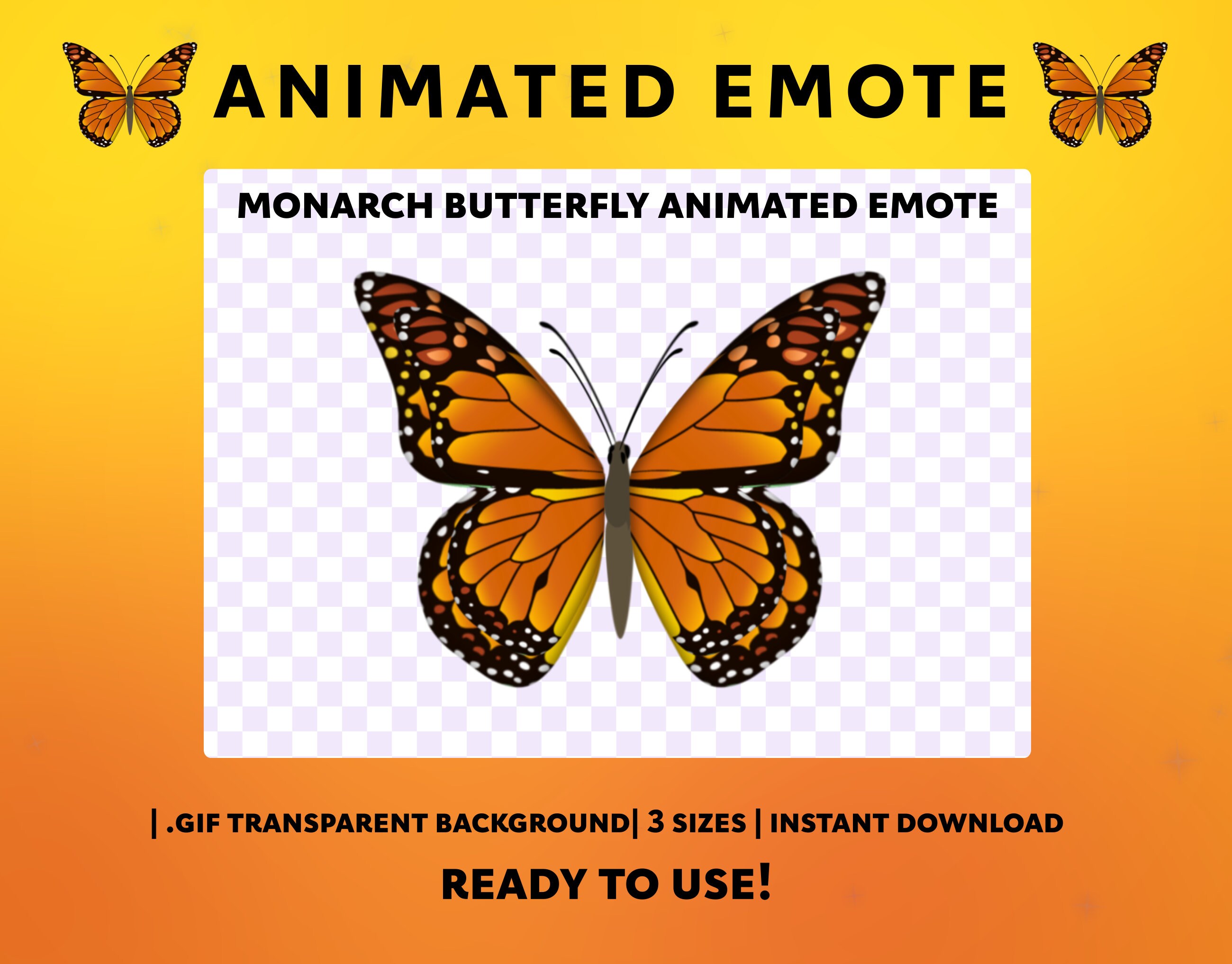 ANIMATED EMOTE

MONARCH BUTTERFLY ANIMATED EMOTE

| .GIF TRANSPARENT BACKGROUND| 3 SIZES | INSTANT DOWNLOAD

READY TO USE!